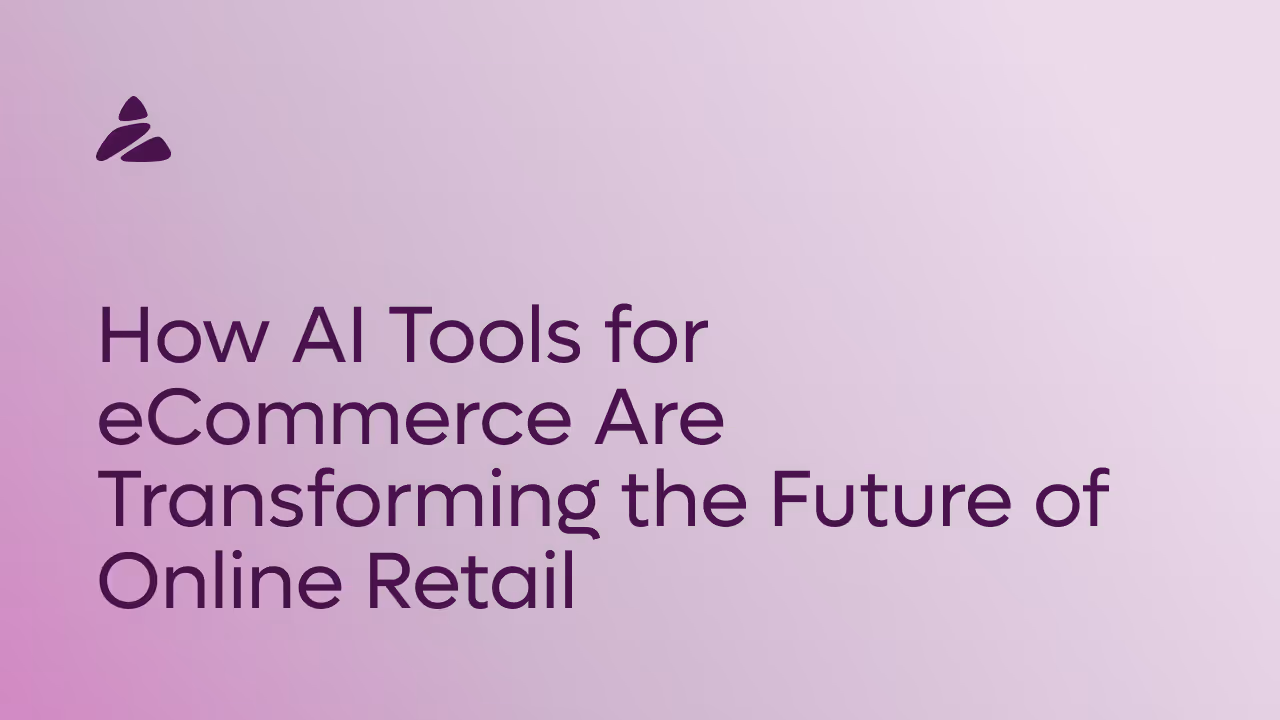 How AI Tools for eCommerce Are Transforming the Future of Online Retail